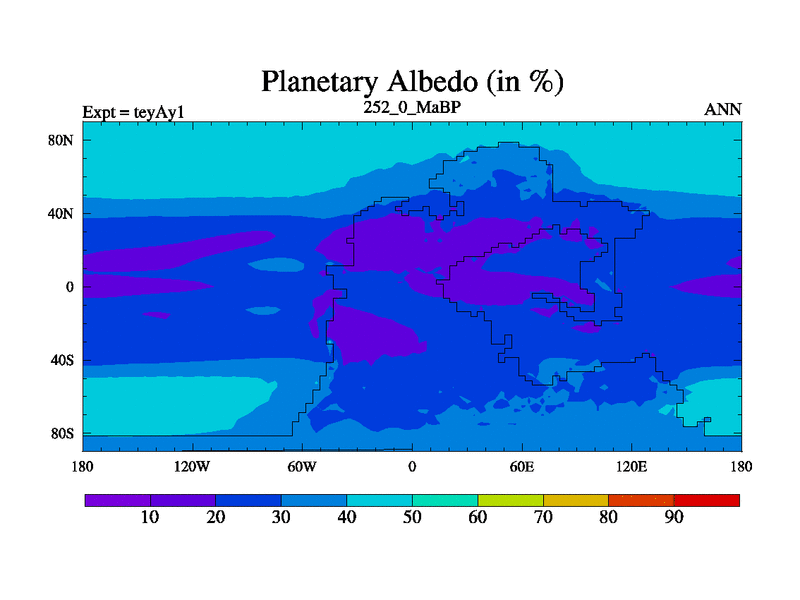 Planetary Albedo (in %)

Expt = teyAy1

252_0_MaBP

ANN

80N

40N

0

40S

80S

180

120W

60W

0

60E

120E

180

10

20

30

40

50

60

70

80

90